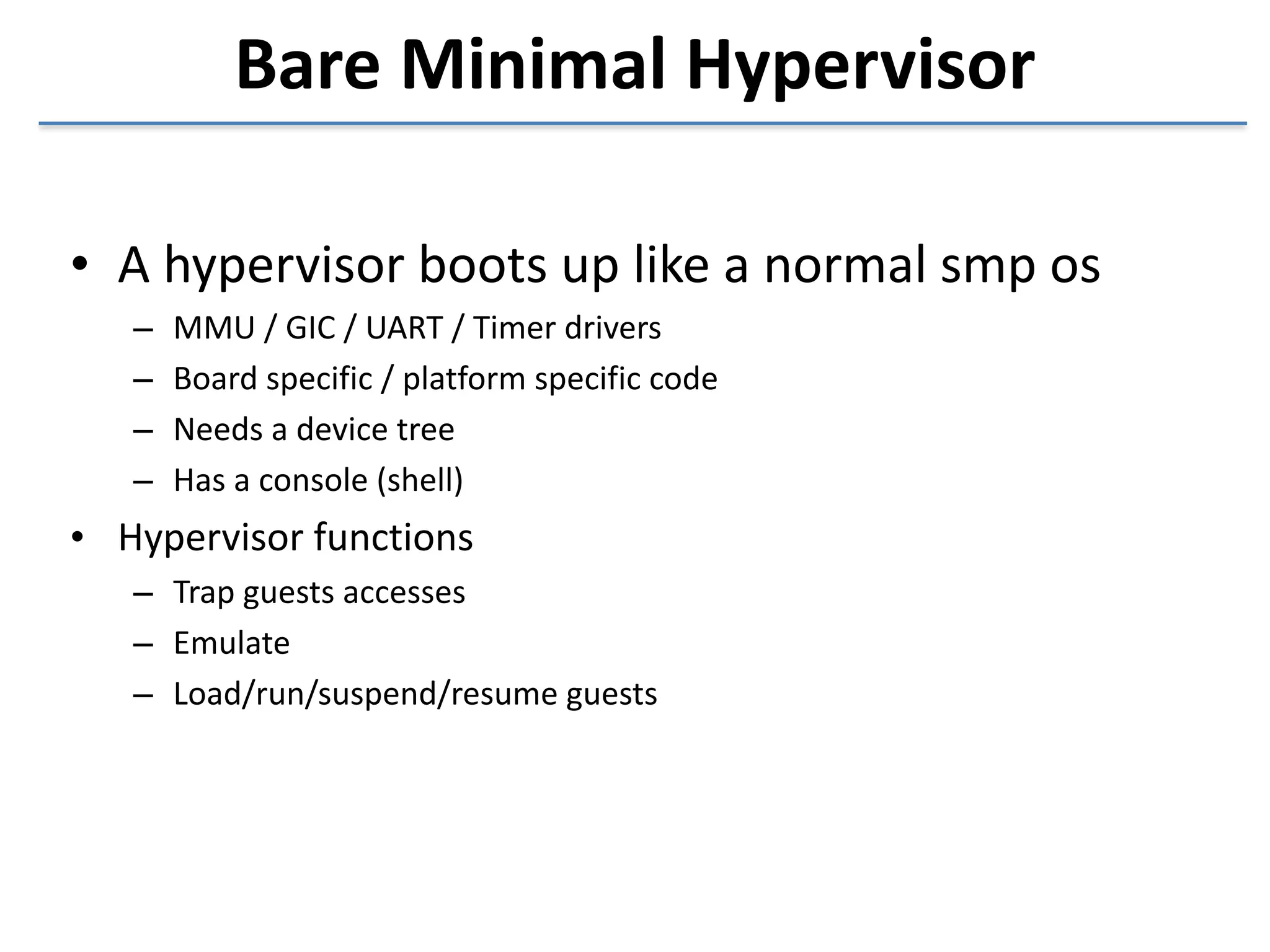 Bare Minimal Hypervisor

• A hypervisor boots up like a normal smp os
– MMU / GIC / UART / Timer drivers
– Board specific / platform specific code
– Needs a device tree
– Has a console (shell)

• Hypervisor functions
– Trap guests accesses
– Emulate
– Load/run/suspend/resume guests